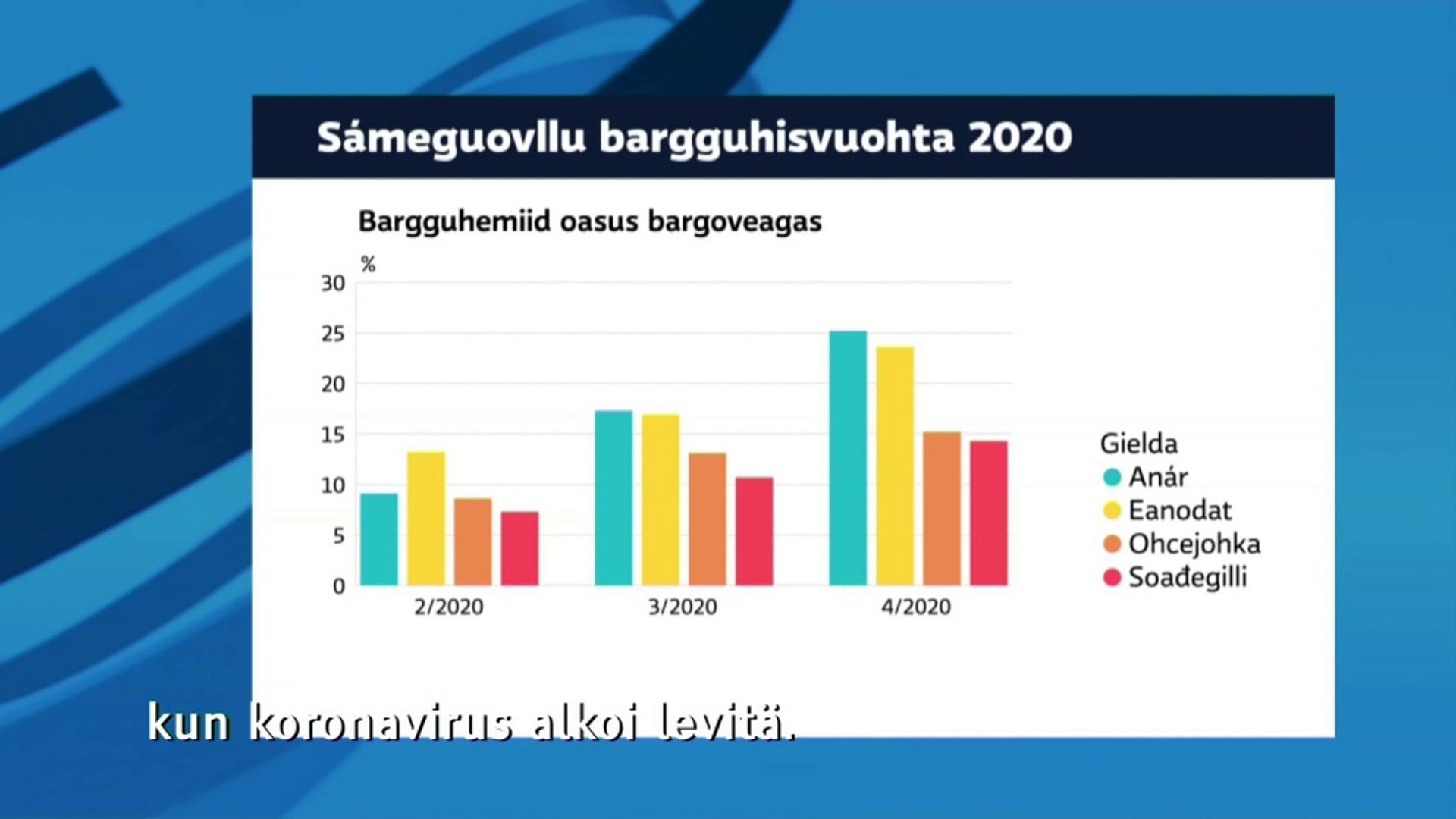 Sámeguovllu bargguhisvuohta 2020

Bargguhemiid oasus bargoveagas

%

30
25
20
15
10
5
0

2/2020
3/2020
4/2020

Gielda
Anár
Eanodat
Ohcejohka
Soađegilli

kun koronavirus alkoi levitä.